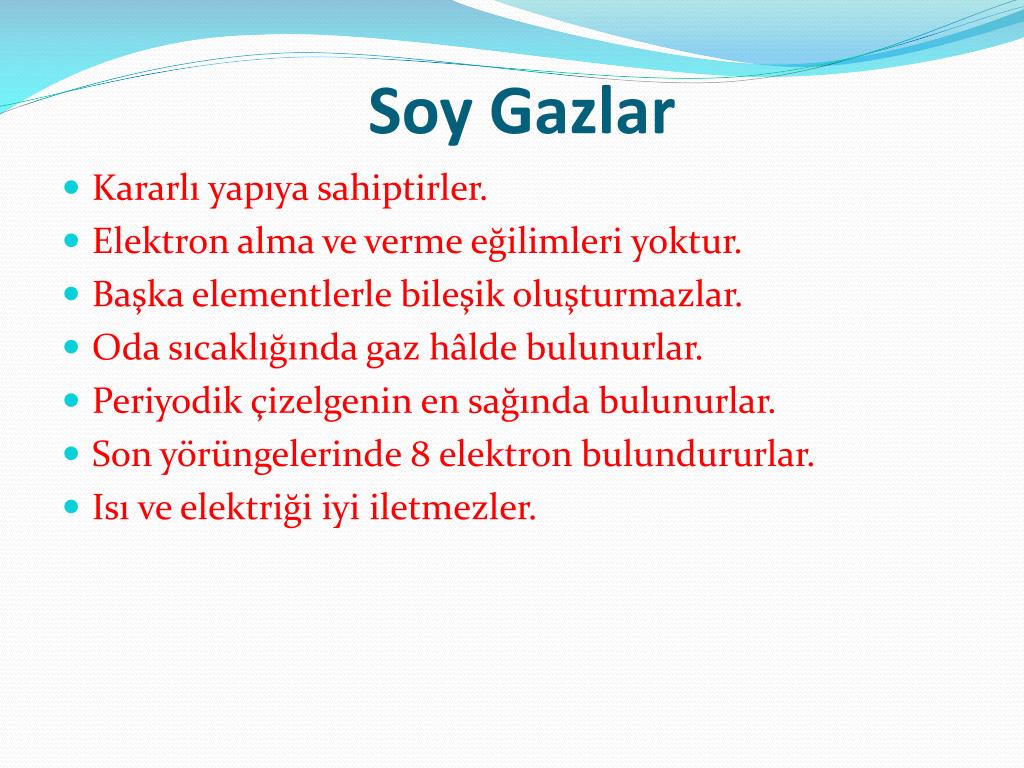 Soy Gazlar

- Kararlı yapıya sahiptirler.
- Elektron alma ve verme eğilimleri yoktur.
- Başka elementlerle bileşik oluşturmazlar.
- Oda sıcaklığında gaz hâlde bulunurlar.
- Periyodik çizelgenin en sağında bulunurlar.
- Son yörüngelerinde 8 elektron bulundururlar.
- Isı ve elektriği iyi iletmezler.